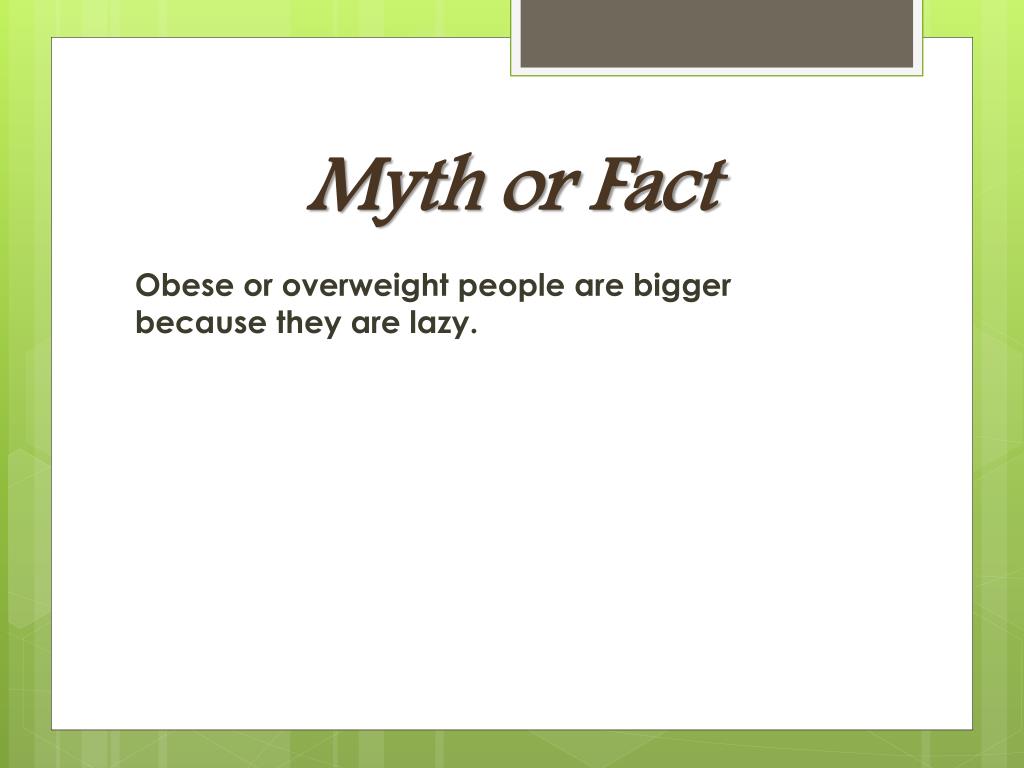 Myth or Fact

Obese or overweight people are bigger because they are lazy.